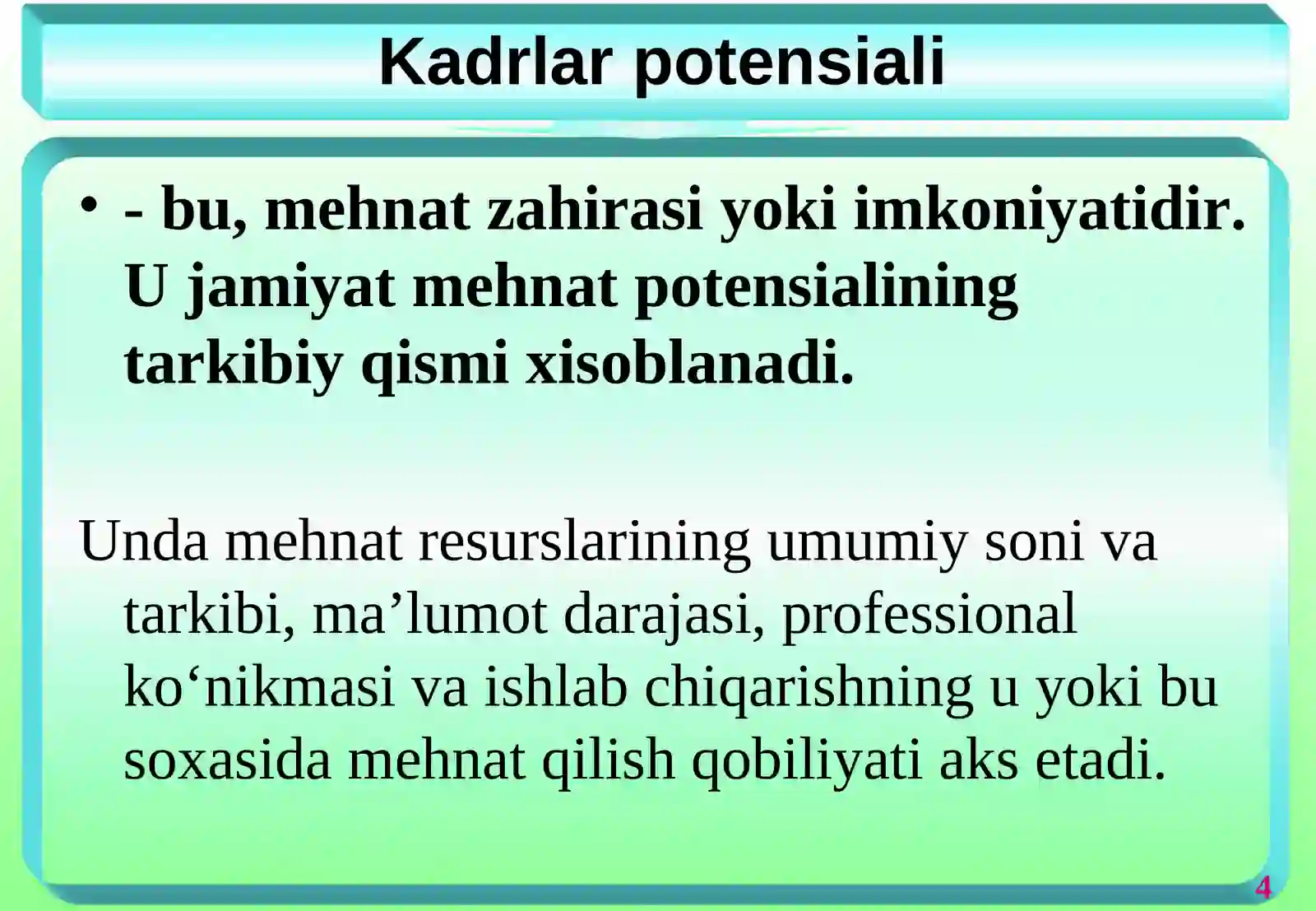 Kadrlar potensiali

• - bu, mehnat zahirasi yoki imkoniyatidir. U jamiyat mehnat potensialining tarkibiy qismi xisoblanadi.

Unda mehnat resurslarining umumiy soni va tarkibi, ma’lumot darajasi, professional ko‘nikmasi va ishlab chiqarishning u yoki bu soxasida mehnat qilish qobiliyati aks etadi.

4